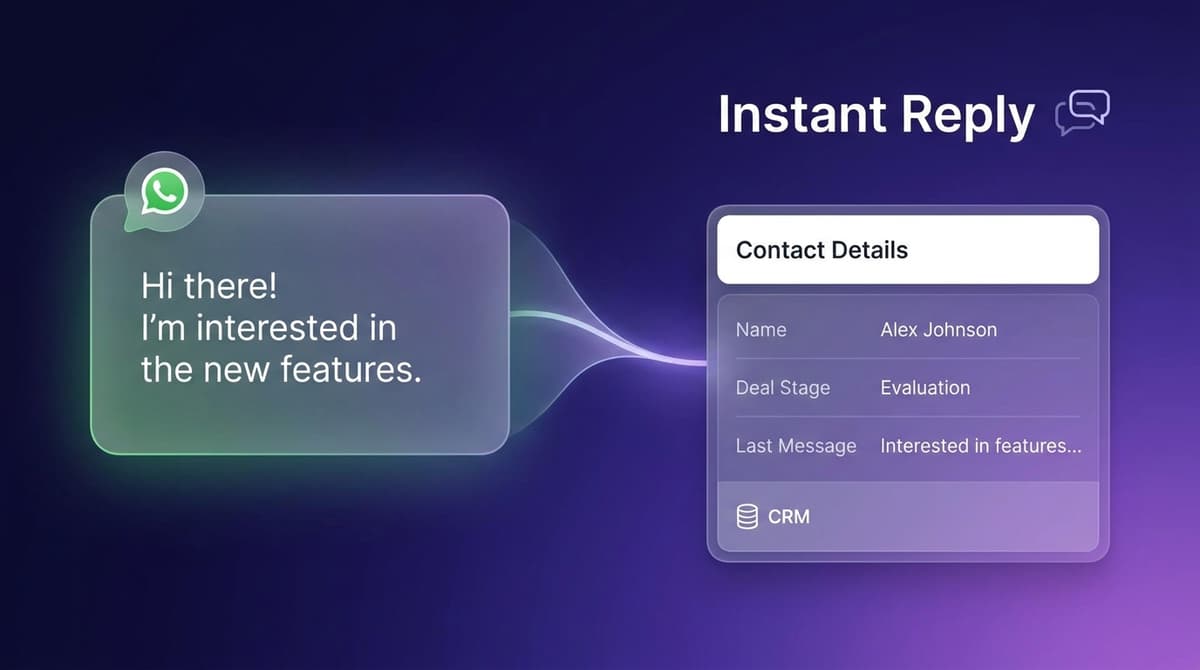 Instant Reply

Hi there!
I'm interested in the new features.

Contact Details

| Name | Alex Johnson |
|---|---|
| Deal Stage | Evaluation |
| Last Message | Interested in features... |

CRM